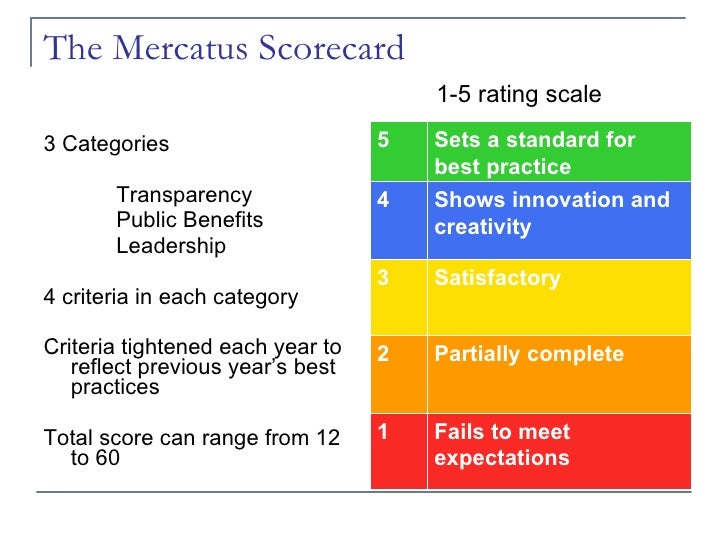 The Mercatus Scorecard

3 Categories

Transparency
Public Benefits
Leadership

4 criteria in each category

Criteria tightened each year to reflect previous year's best practices

Total score can range from 12 to 60

1-5 rating scale

| 5 | Sets a standard for best practice |
|---|---|
| 4 | Shows innovation and creativity |
| 3 | Satisfactory |
| 2 | Partially complete |
| 1 | Fails to meet expectations |